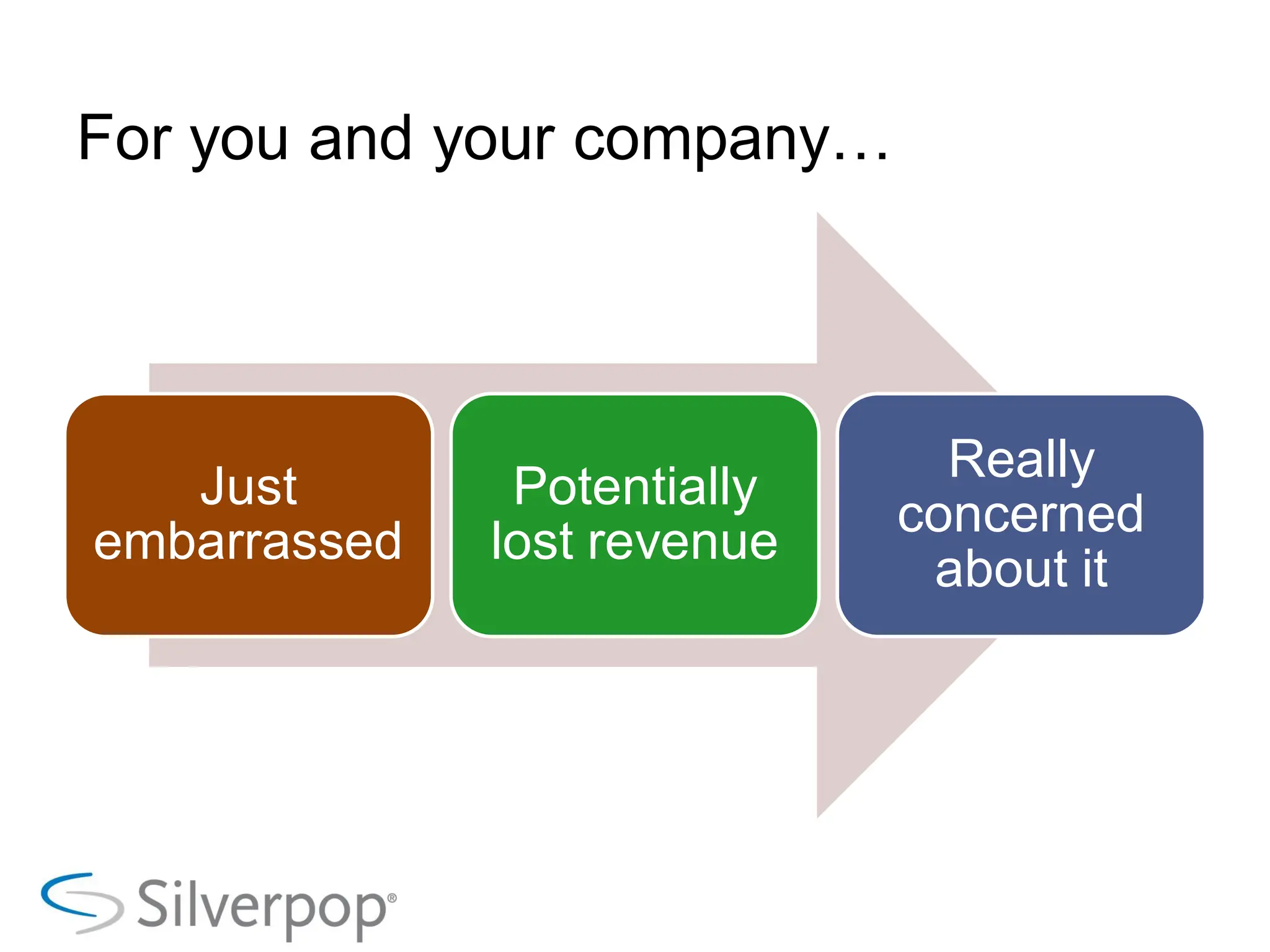 For you and your company…

Just embarrassed

Potentially lost revenue

Really concerned about it

Silverpop®